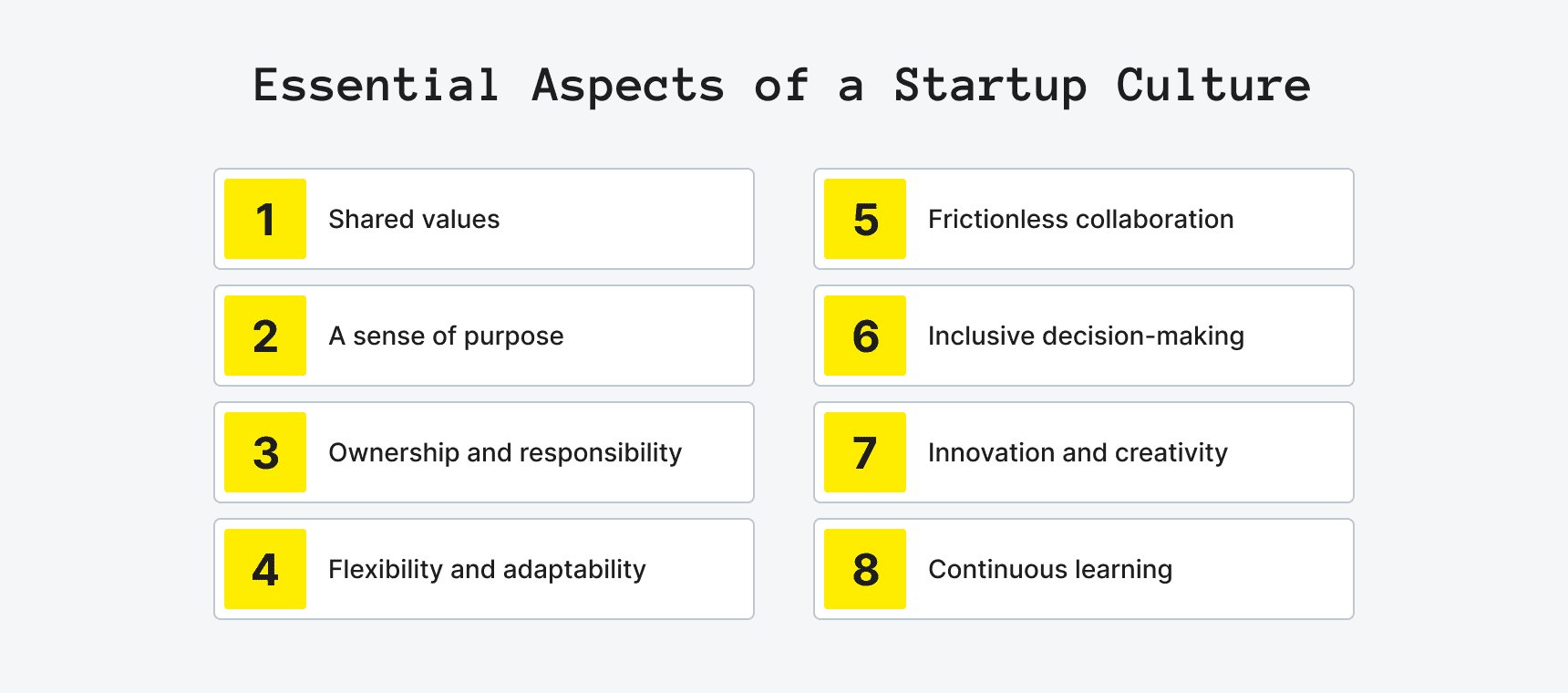 Essential Aspects of a Startup Culture

1 Shared values

2 A sense of purpose

3 Ownership and responsibility

4 Flexibility and adaptability

5 Frictionless collaboration

6 Inclusive decision-making

7 Innovation and creativity

8 Continuous learning